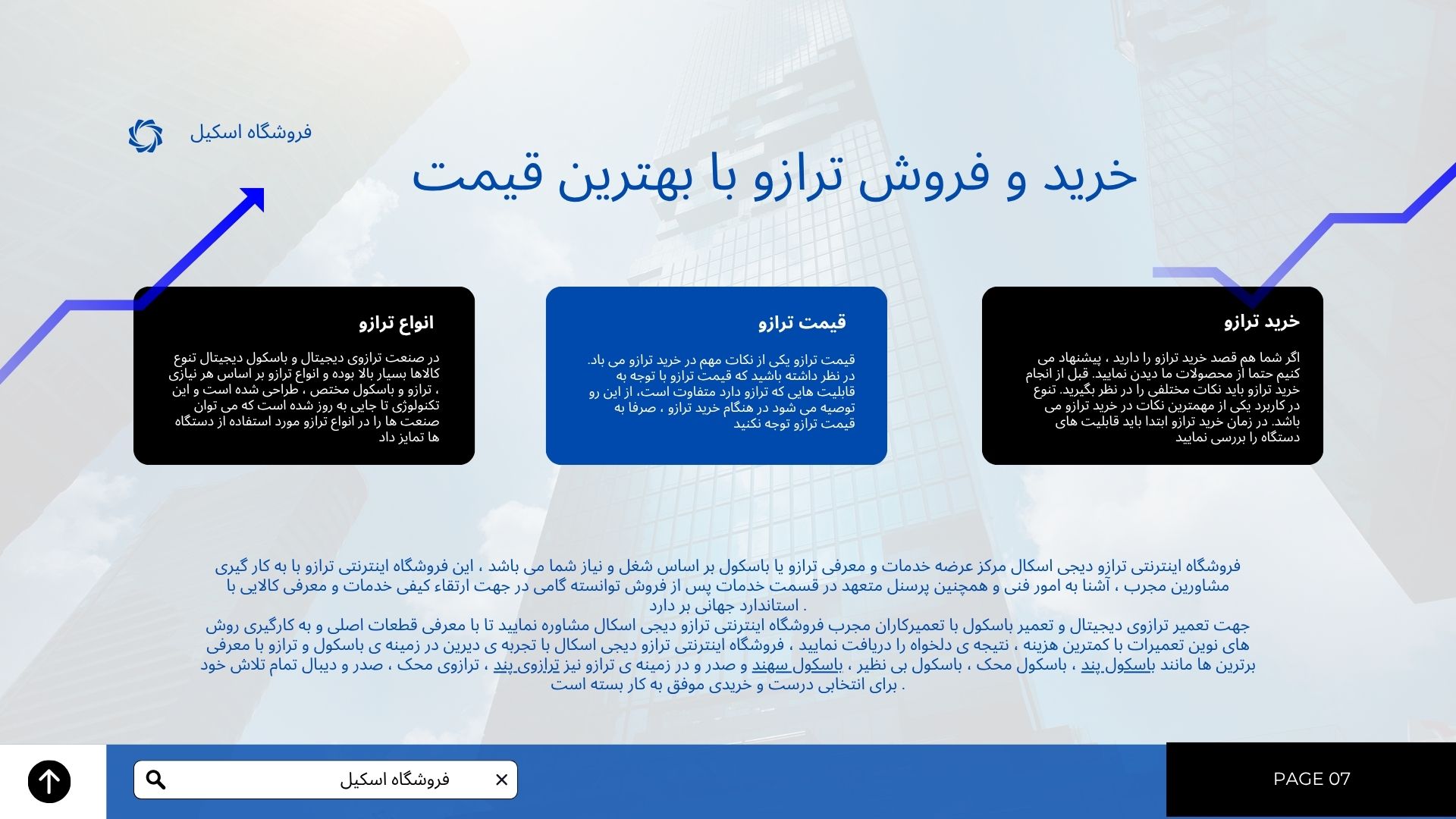 فروشگاه اسکیل

خرید و فروش ترازو با بهترین قیمت

خرید ترازو

اگر شما هم قصد خرید ترازو را دارید ، پیشنهاد می کنیم حتما از محصولات ما دیدن نمایید. قبل از انجام خرید ترازو باید نکات مختلفی را در نظر بگیرید. تنوع در کاربرد یکی از مهمترین نکات در خرید ترازو می باشد. در زمان خرید ترازو ابتدا باید قابلیت های دستگاه را بررسی نمایید

قیمت ترازو

قیمت ترازو یکی از نکات مهم در خرید ترازو می باد. در نظر داشته باشید که قیمت ترازو با توجه به قابلیت هایی که ترازو دارد متفاوت است، از این رو توصیه می شود در هنگام خرید ترازو ، صرفا به قیمت ترازو توجه نکنید

انواع ترازو

در صنعت ترازوی دیجیتال و باسکول دیجیتال تنوع کالاها بسیار بالا بوده و انواع ترازو بر اساس هر نیازی ، ترازو و باسکول مختص ، طراحی شده است و این تکنولوژی تا جایی به روز شده است که می توان صنعت ها را در انواع ترازو مورد استفاده از دستگاه ها تمایز داد

فروشگاه اینترنتی ترازو دیجی اسکال مرکز عرضه خدمات و معرفی ترازو یا باسکول بر اساس شغل و نیاز شما می باشد ، این فروشگاه اینترنتی ترازو با به کار گیری مشاورین مجرب ، آشنا به امور فنی و همچنین پرسنل متعهد در قسمت خدمات پس از فروش توانسته گامی در جهت ارتقاء کیفی خدمات و معرفی کالایی با استاندارد جهانی بر دارد .
جهت تعمیر ترازوی دیجیتال و تعمیر باسکول با تعمیرکاران مجرب فروشگاه اینترنتی ترازو دیجی اسکال مشاوره نمایید تا با معرفی قطعات اصلی و به کارگیری روش های نوین تعمیرات با کمترین هزینه ، نتیجه ی دلخواه را دریافت نمایید ، فروشگاه اینترنتی ترازو دیجی اسکال با تجربه ی دیرین در زمینه ی باسکول و ترازو با معرفی برترین ها مانند باسکول پند ، باسکول محک ، باسکول بی نظیر ، باسکول سهند و صدر و در زمینه ی ترازو نیز ترازوی پند ، ترازوی محک ، صدر و دیبال تمام تلاش خود برای انتخابی درست و خریدی موفق به کار بسته است .

فروشگاه اسکیل

PAGE 07